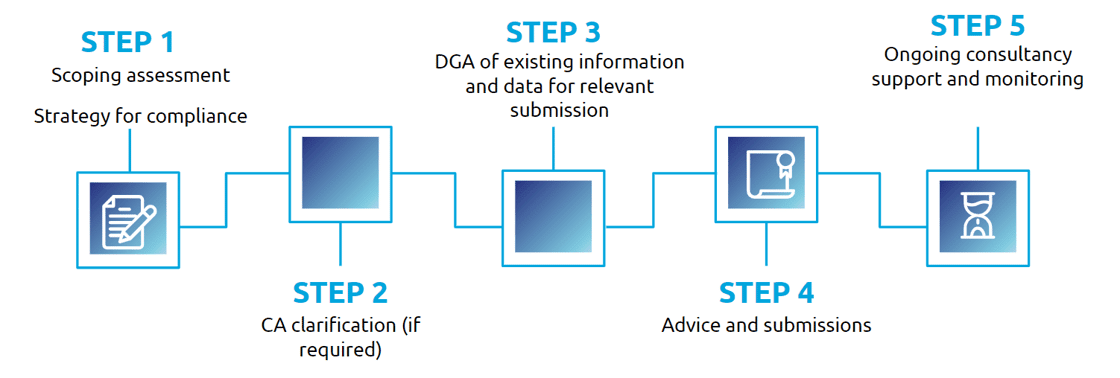 STEP 1
Scoping assessment
Strategy for compliance

STEP 2
CA clarification (if required)

STEP 3
DGA of existing information and data for relevant submission

STEP 4
Advice and submissions

STEP 5
Ongoing consultancy support and monitoring